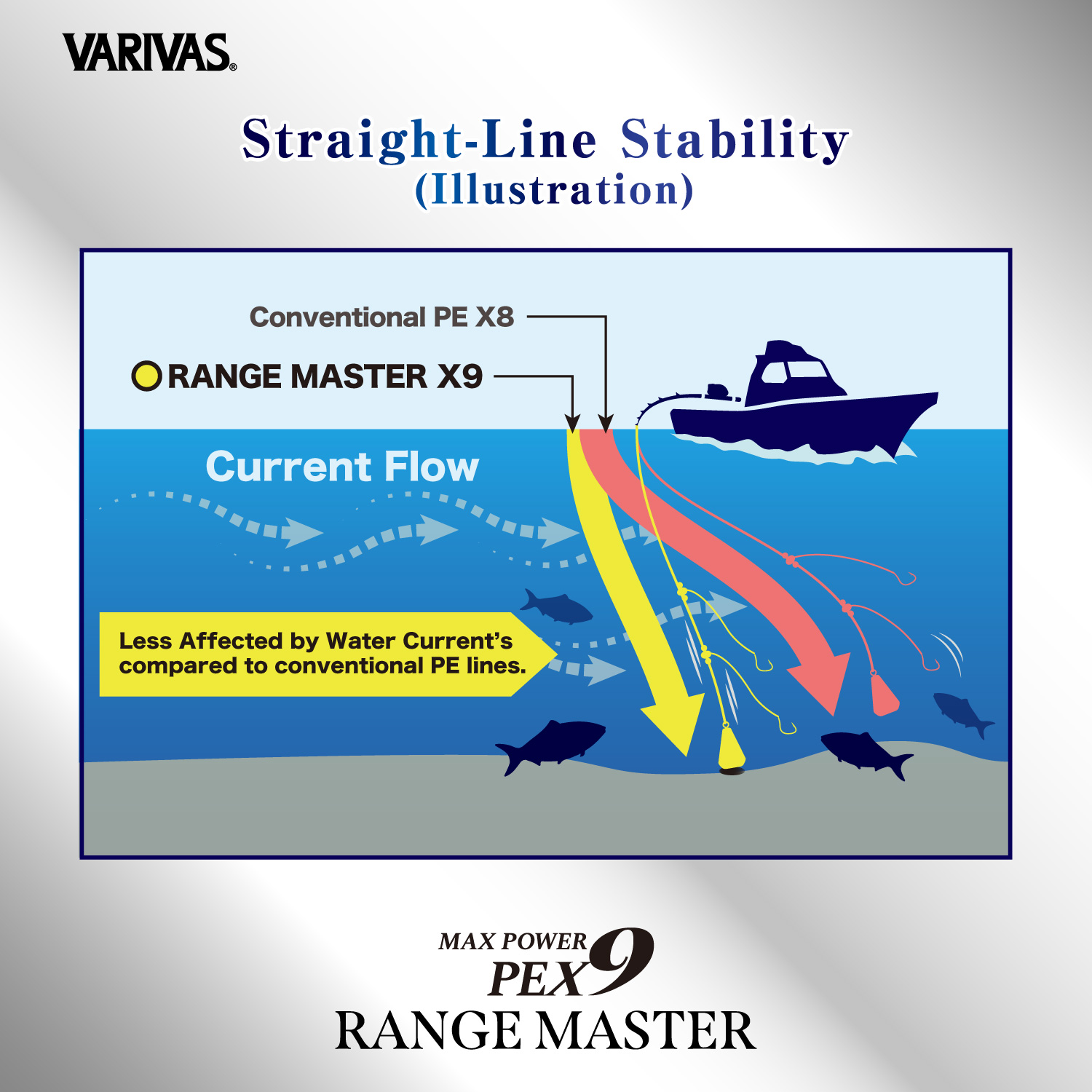 VARIVAS®

Straight-Line Stability
(Illustration)

Conventional PE X8

RANGE MASTER X9

Current Flow

Less Affected by Water Current's compared to conventional PE lines.

MAX POWER PEX9
RANGE MASTER